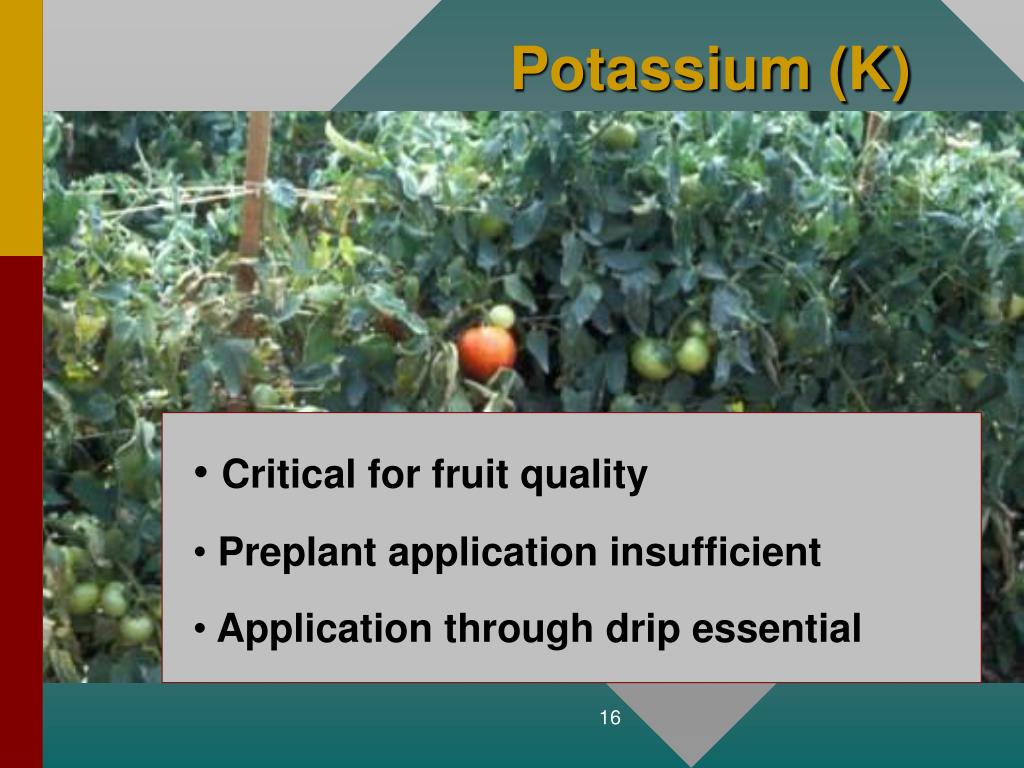 Potassium (K)

• Critical for fruit quality
• Preplant application insufficient
• Application through drip essential

16